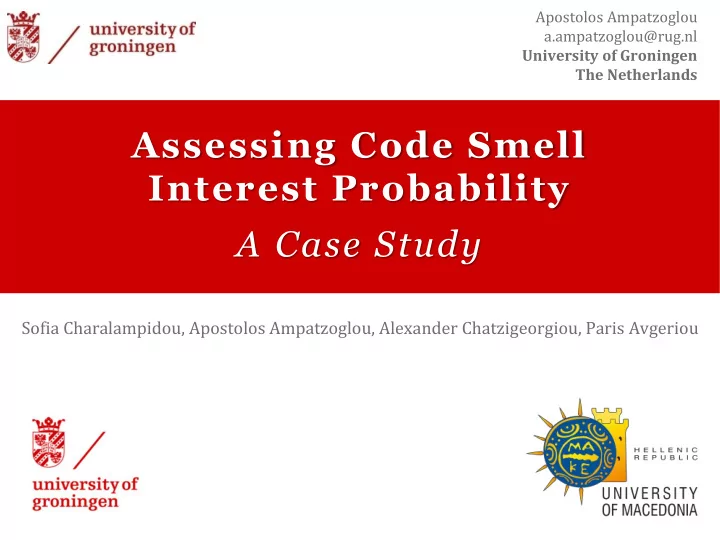 university of groningen

Apostolos Ampatzoglou
a.ampatzoglou@rug.nl
University of Groningen
The Netherlands

Assessing Code Smell Interest Probability
A Case Study

Sofia Charalampidou, Apostolos Ampatzoglou, Alexander Chatzigeorgiou, Paris Avgeriou

university of groningen

ΜΑ ΚΕ

HELLENIC REPUBLIC
UNIVERSITY OF MACEDONIA